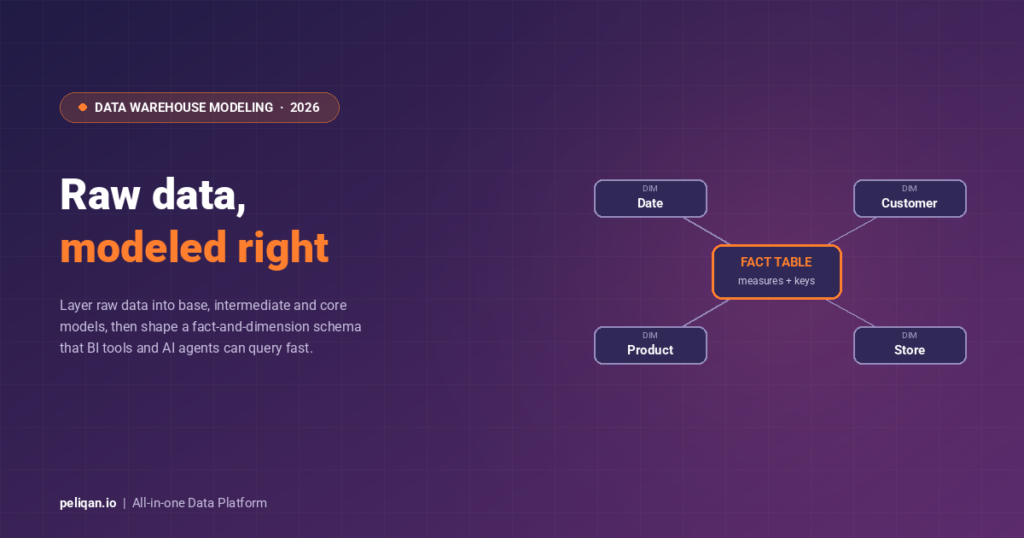 DATA WAREHOUSE MODELING · 2026

Raw data,
modeled right

Layer raw data into base, intermediate and core models, then shape a fact-and-dimension schema that BI tools and AI agents can query fast.

DIM
Date

DIM
Customer

FACT TABLE
measures + keys

DIM
Product

DIM
Store

peliqan.io | All-in-one Data Platform